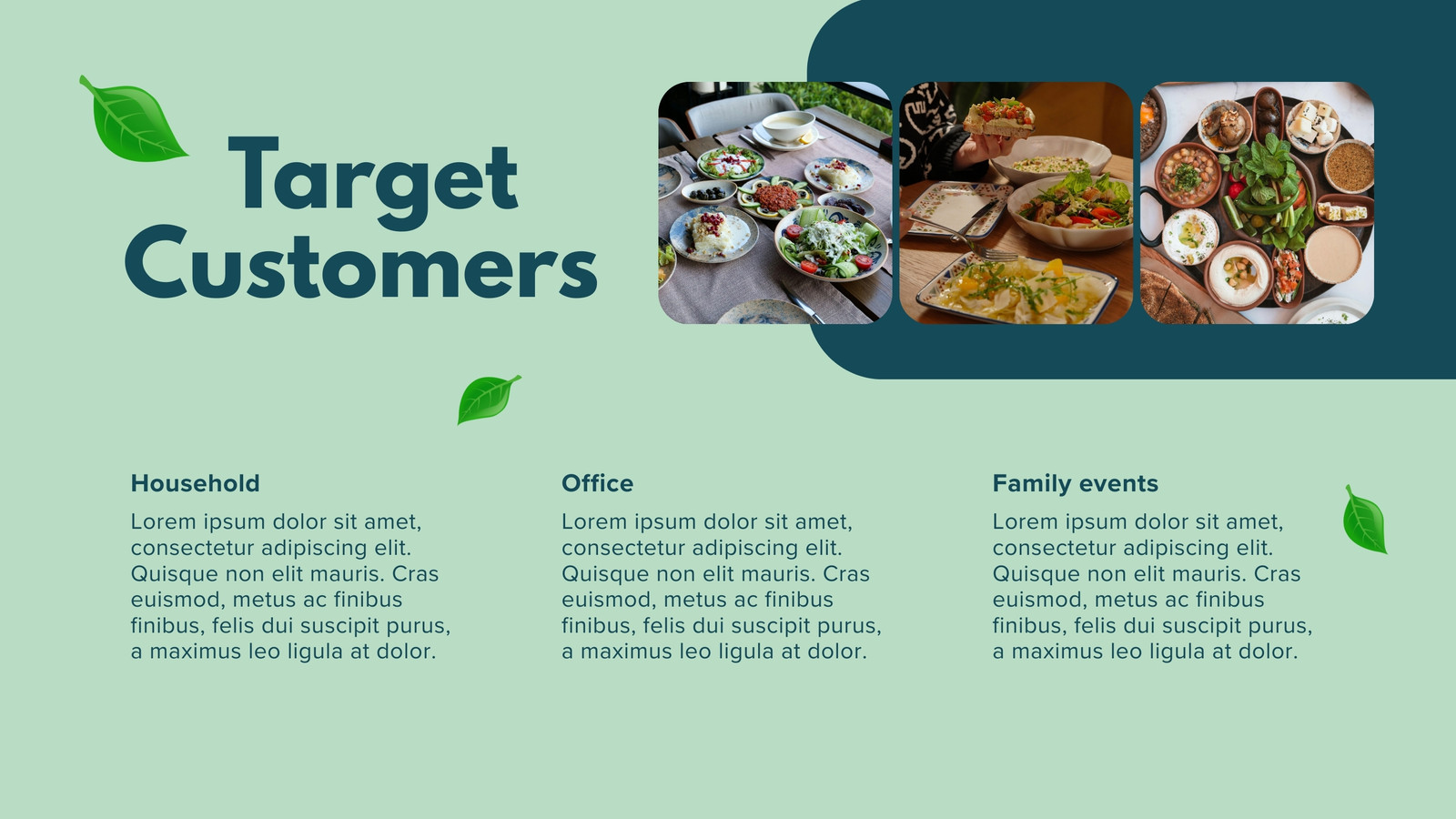 Target Customers

Household

Lorem ipsum dolor sit amet, consectetur adipiscing elit. Quisque non elit mauris. Cras euismod, metus ac finibus finibus, felis dui suscipit purus, a maximus leo ligula at dolor.

Office

Lorem ipsum dolor sit amet, consectetur adipiscing elit. Quisque non elit mauris. Cras euismod, metus ac finibus finibus, felis dui suscipit purus, a maximus leo ligula at dolor.

Family events

Lorem ipsum dolor sit amet, consectetur adipiscing elit. Quisque non elit mauris. Cras euismod, metus ac finibus finibus, felis dui suscipit purus, a maximus leo ligula at dolor.